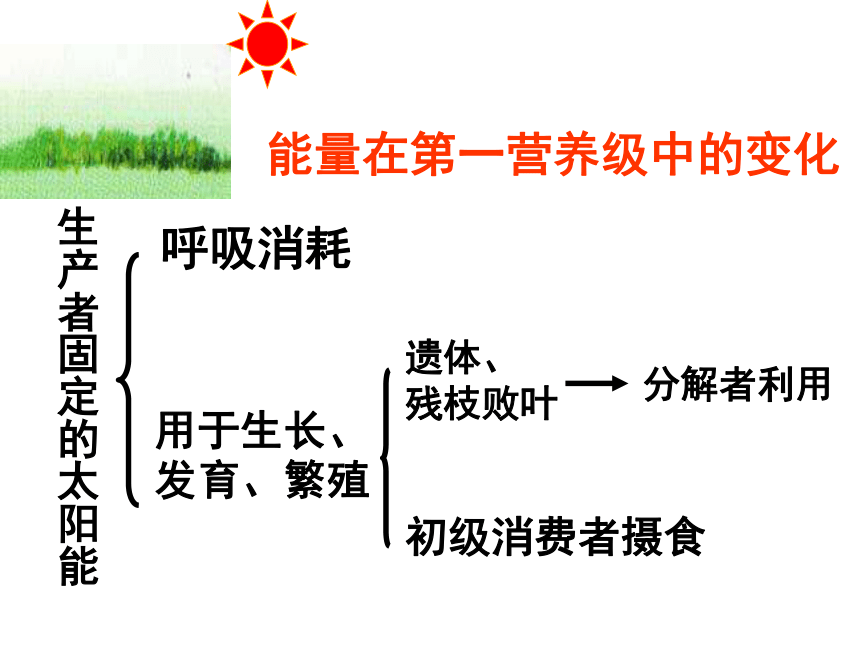 能量在第一营养级中的变化

生产者固定的太阳能

呼吸消耗

用于生长、发育、繁殖

遗体、残枝败叶

分解者利用

初级消费者摄食